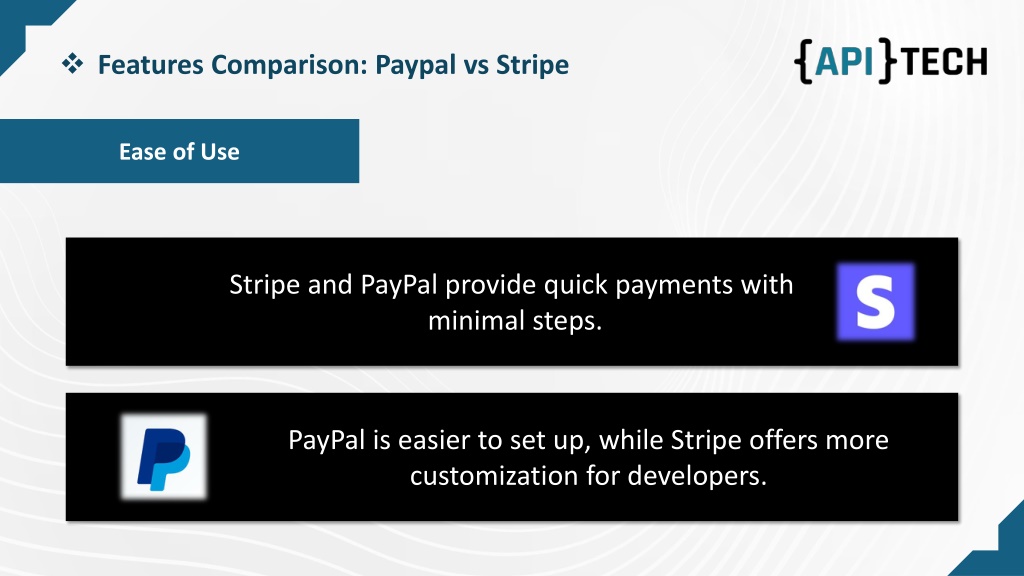 ❖ Features Comparison: Paypal vs Stripe

{API}TECH

Ease of Use

Stripe and PayPal provide quick payments with minimal steps.

S

PayPal is easier to set up, while Stripe offers more customization for developers.